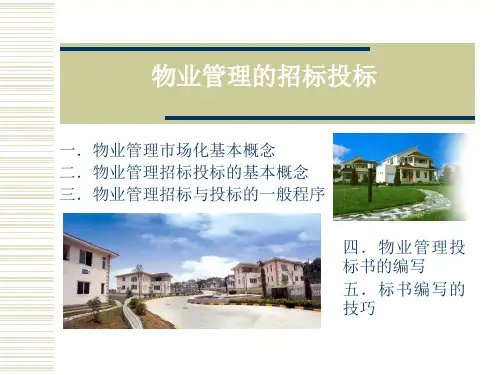 物业管理的招标投标

一．物业管理市场化基本概念
二．物业管理招标投标的基本概念
三．物业管理招标与投标的一般程序

四．物业管理投标书的编写
五．标书编写的技巧